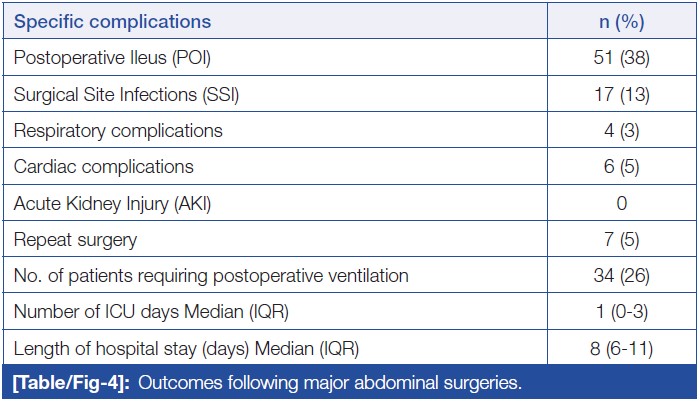 | Specific complications | n (%) |
|---|---|
| Postoperative Ileus (POI) | 51 (38) |
| Surgical Site Infections (SSI) | 17 (13) |
| Respiratory complications | 4 (3) |
| Cardiac complications | 6 (5) |
| Acute Kidney Injury (AKI) | 0 |
| Repeat surgery | 7 (5) |
| No. of patients requiring postoperative ventilation | 34 (26) |
| Number of ICU days Median (IQR) | 1 (0-3) |
| Length of hospital stay (days) Median (IQR) | 8 (6-11) |

[Table/Fig-4]: Outcomes following major abdominal surgeries.